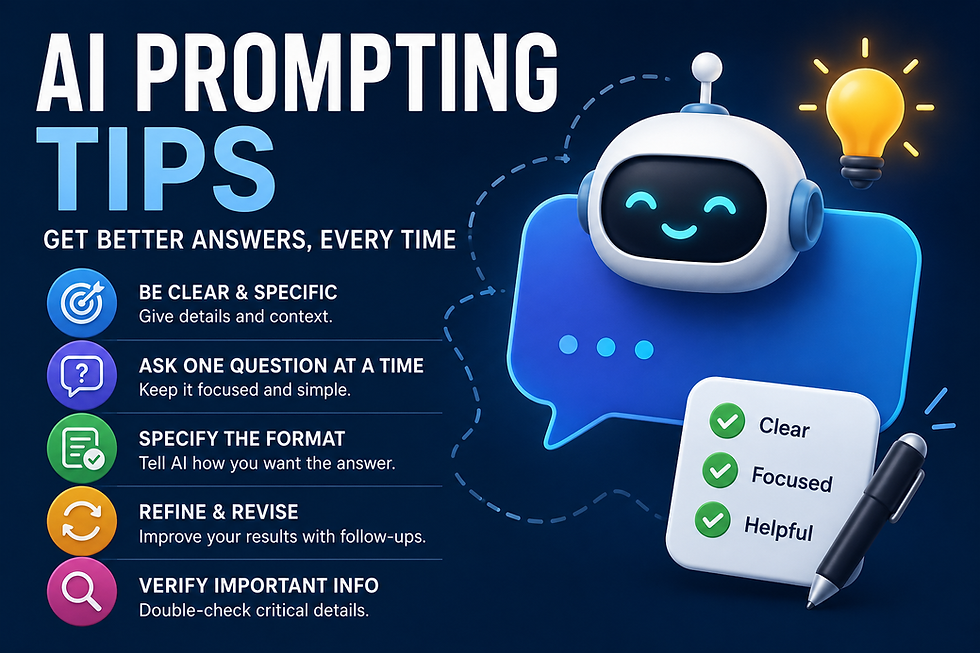 AI PROMPTING TIPS

GET BETTER ANSWERS, EVERY TIME

BE CLEAR & SPECIFIC
Give details and context.

ASK ONE QUESTION AT A TIME
Keep it focused and simple.

SPECIFY THE FORMAT
Tell AI how you want the answer.

REFINE & REVISE
Improve your results with follow-ups.

VERIFY IMPORTANT INFO
Double-check critical details.

Clear
Focused
Helpful